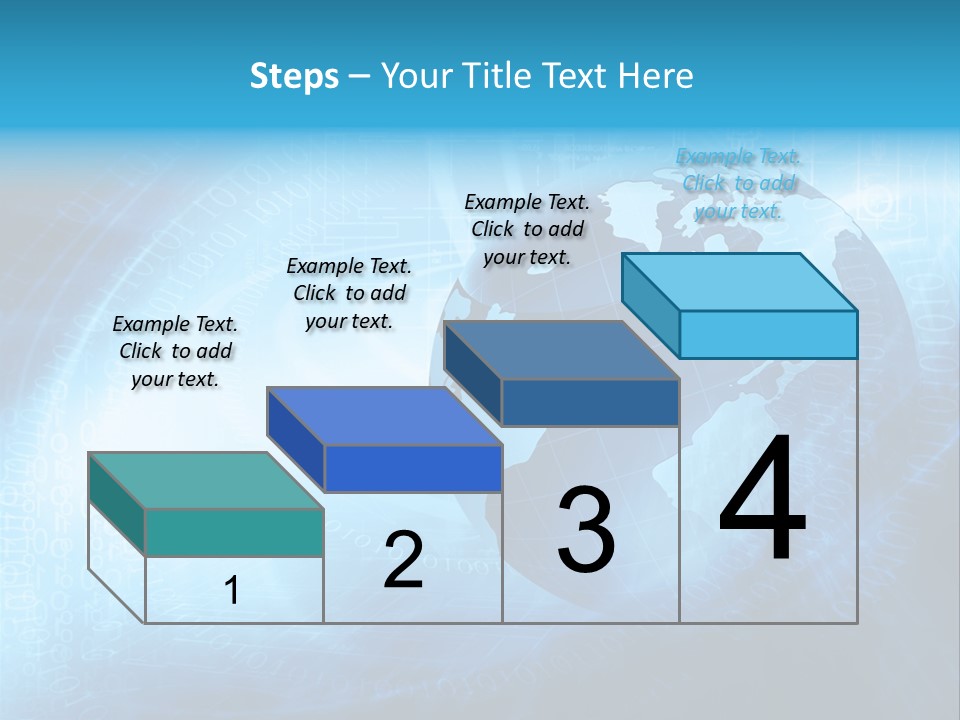 Steps – Your Title Text Here

Example Text. Click to add your text.

Example Text. Click to add your text.

Example Text. Click to add your text.

Example Text. Click to add your text.

1

2

3

4